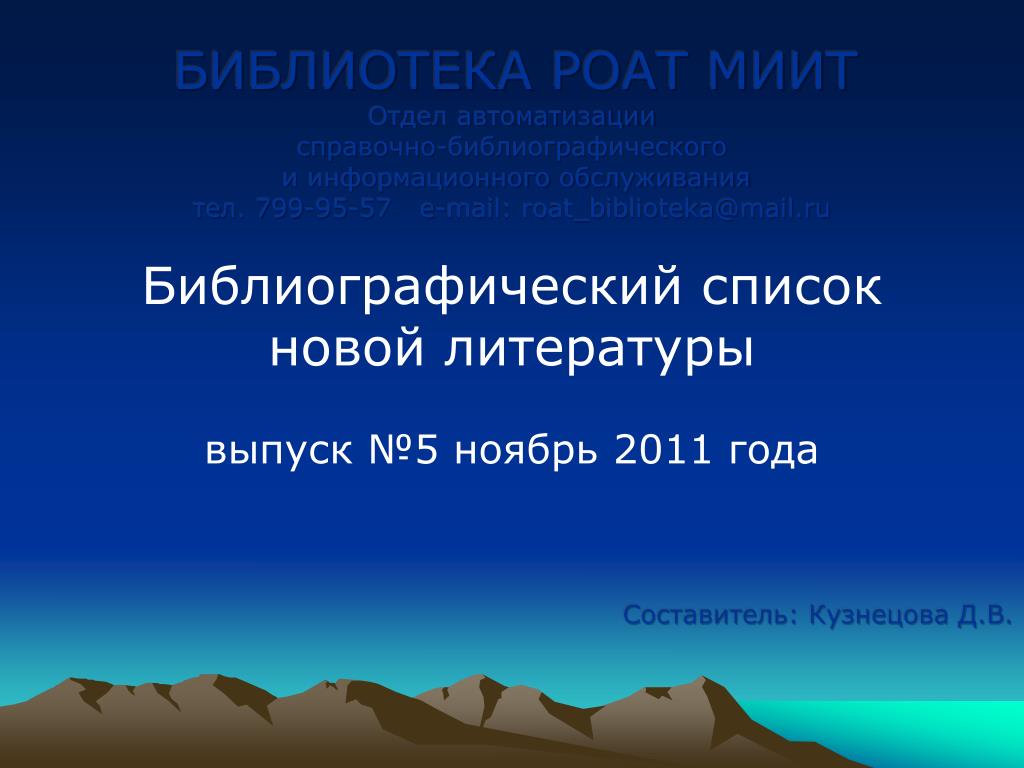 БИБЛИОТЕКА РОАТ МИИТ
Отдел автоматизации
справочно-библиографического
и информационного обслуживания
тел. 799-95-57   e-mail: roat_biblioteka@mail.ru

Библиографический список
новой литературы

выпуск №5 ноябрь 2011 года

Составитель: Кузнецова Д.В.